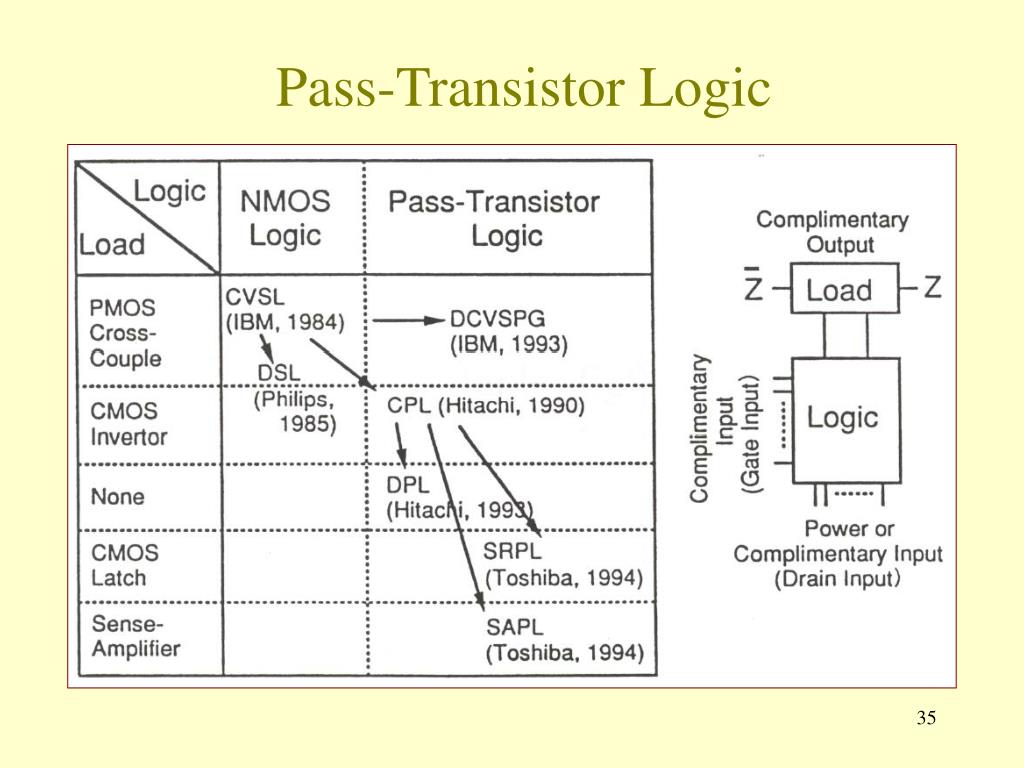 Pass-Transistor Logic

| Logic / Load | NMOS Logic | Pass-Transistor Logic |
|---|---|---|
| PMOS Cross-Couple | CVSL (IBM, 1984) DSL (Philips, 1985) | DCVSPG (IBM, 1993) |
| CMOS Invertor | | CPL (Hitachi, 1990) |
| None | | DPL (Hitachi, 1993) |
| CMOS Latch | | SRPL (Toshiba, 1994) |
| Sense-Amplifier | | SAPL (Toshiba, 1994) |

Complimentary Output

$\bar{Z}$ Load Z

Complimentary Input (Gate Input)

Logic

Power or Complimentary Input (Drain Input)

35